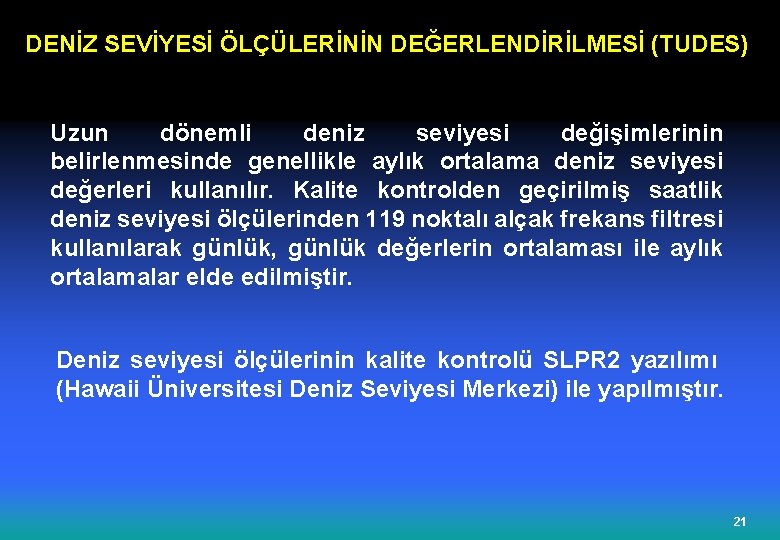 DENİZ SEVİYESİ ÖLÇÜLERİNİN DEĞERLENDİRİLMESİ (TUDES)

Uzun dönemli deniz seviyesi değişimlerinin belirlenmesinde genellikle aylık ortalama deniz seviyesi değerleri kullanılır. Kalite kontrolden geçirilmiş saatlik deniz seviyesi ölçülerinden 119 noktalı alçak frekans filtresi kullanılarak günlük, günlük değerlerin ortalaması ile aylık ortalamalar elde edilmiştir.

Deniz seviyesi ölçülerinin kalite kontrolü SLPR2 yazılımı (Hawaii Üniversitesi Deniz Seviyesi Merkezi) ile yapılmıştır.

21